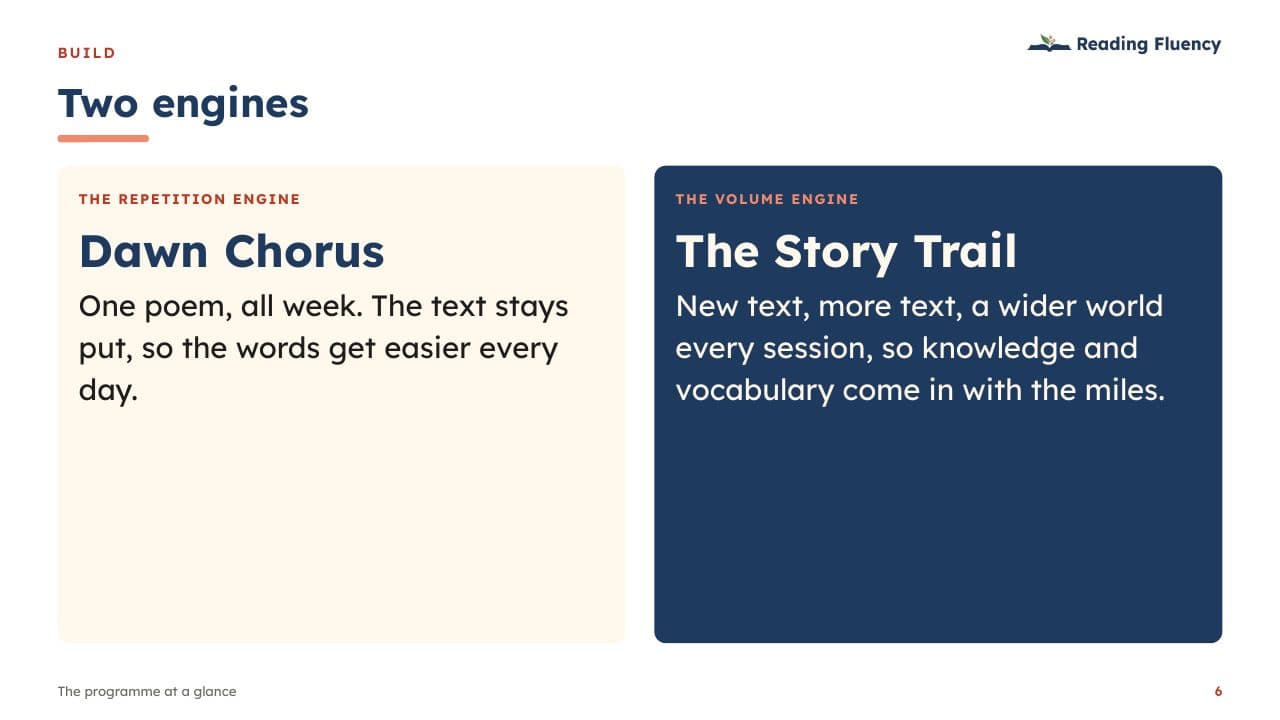 BUILD

Reading Fluency

Two engines

THE REPETITION ENGINE

Dawn Chorus

One poem, all week. The text stays put, so the words get easier every day.

THE VOLUME ENGINE

The Story Trail

New text, more text, a wider world every session, so knowledge and vocabulary come in with the miles.

The programme at a glance

6